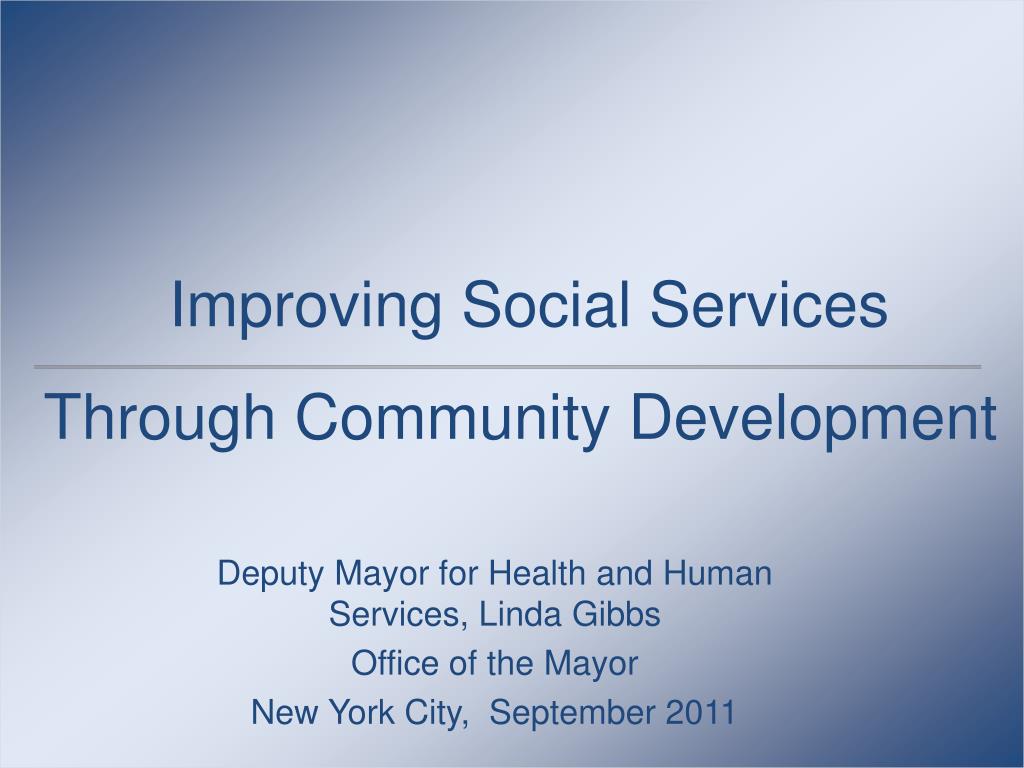 Improving Social Services

Through Community Development

Deputy Mayor for Health and Human Services, Linda Gibbs

Office of the Mayor

New York City,  September 2011